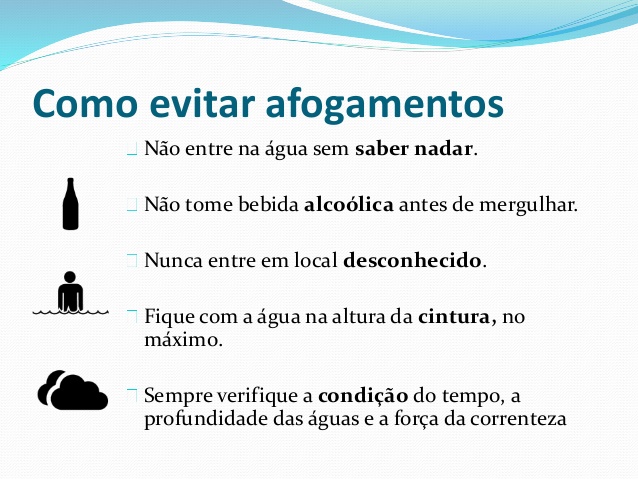 Como evitar afogamentos

Não entre na água sem saber nadar.

Não tome bebida alcoólica antes de mergulhar.

Nunca entre em local desconhecido.

Fique com a água na altura da cintura, no máximo.

Sempre verifique a condição do tempo, a profundidade das águas e a força da correnteza